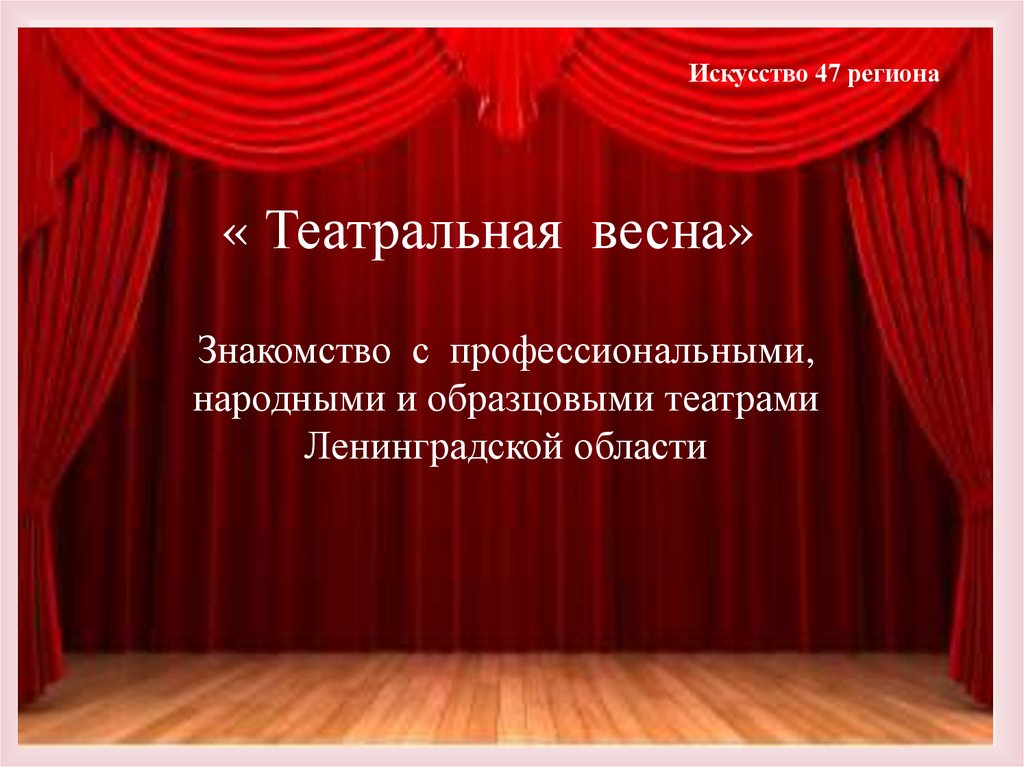 Искусство 47 региона

« Театральная весна»

Знакомство с профессиональными, народными и образцовыми театрами Ленинградской области